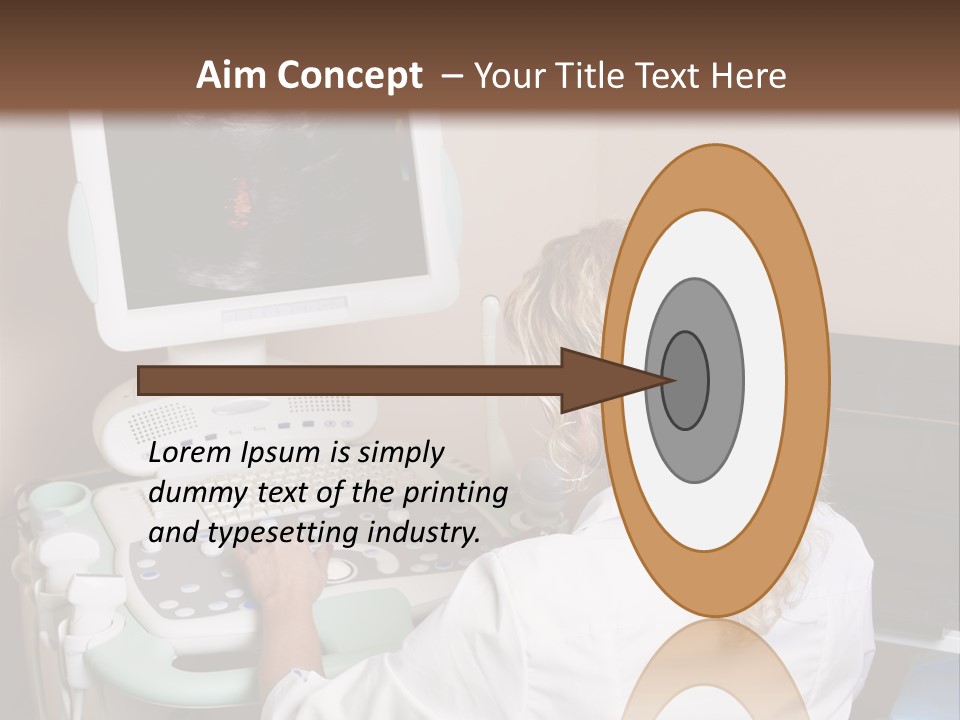 Aim Concept – Your Title Text Here

Lorem Ipsum is simply dummy text of the printing and typesetting industry.